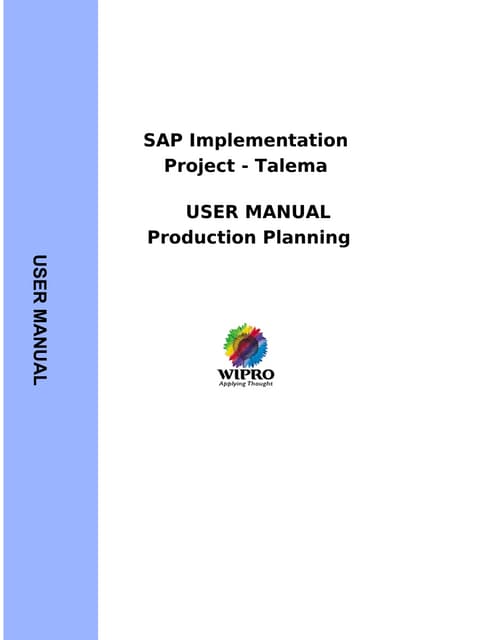 USER MANUAL

SAP Implementation Project - Talema

USER MANUAL
Production Planning

WIPRO
Applying Thought